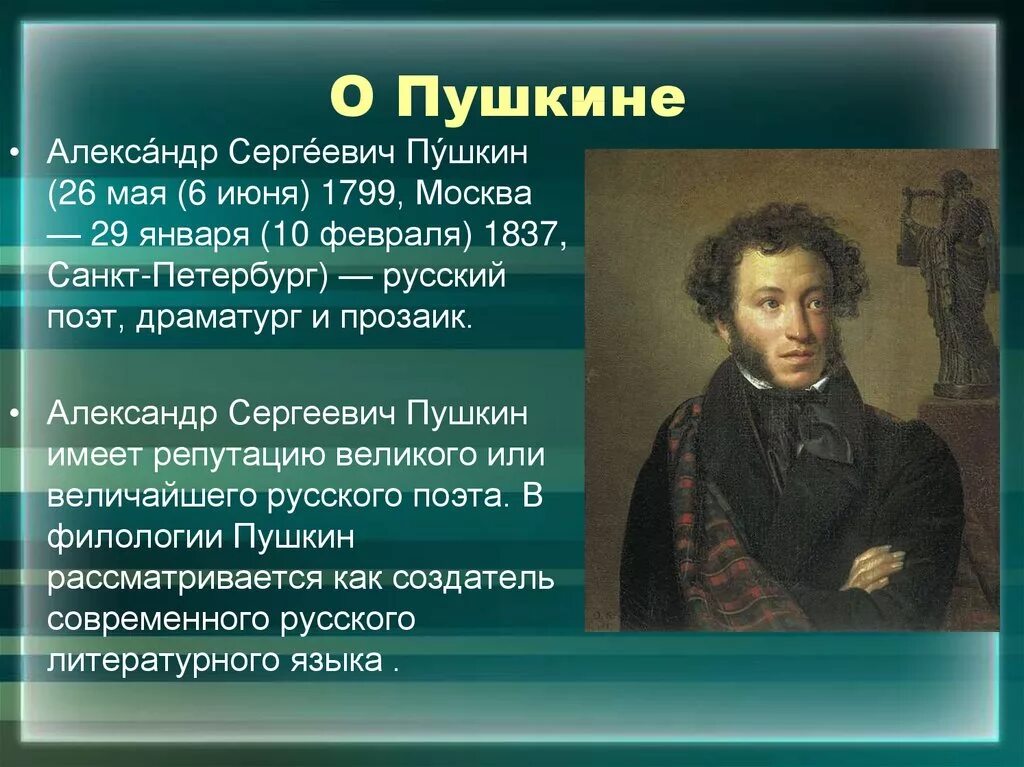 О Пушкине

• Алекса́ндр Серге́евич Пу́шкин (26 мая (6 июня) 1799, Москва — 29 января (10 февраля) 1837, Санкт-Петербург) — русский поэт, драматург и прозаик.

• Александр Сергеевич Пушкин имеет репутацию великого или величайшего русского поэта. В филологии Пушкин рассматривается как создатель современного русского литературного языка .